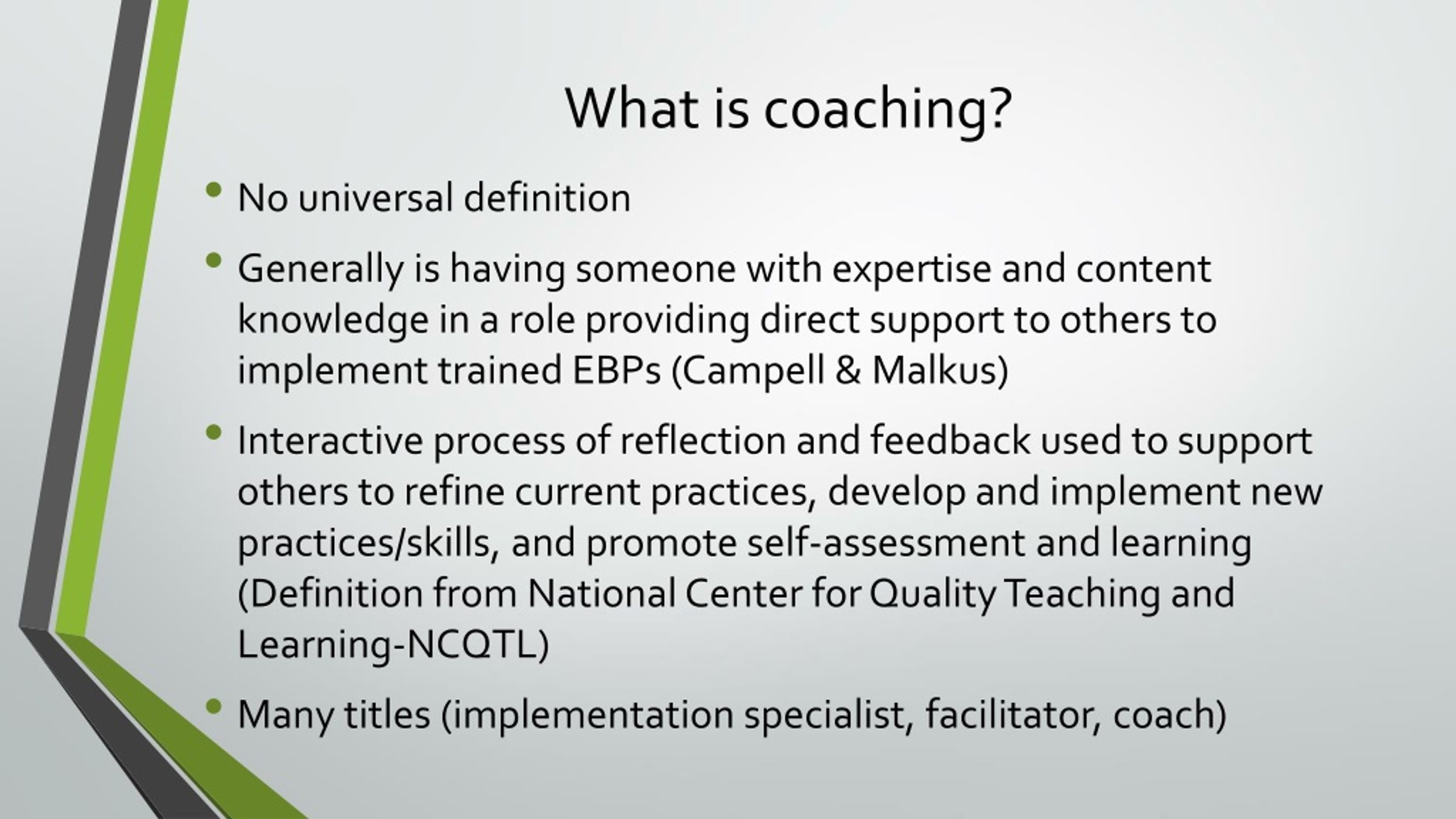 What is coaching?

• No universal definition

• Generally is having someone with expertise and content knowledge in a role providing direct support to others to implement trained EBPs (Campell & Malkus)

• Interactive process of reflection and feedback used to support others to refine current practices, develop and implement new practices/skills, and promote self-assessment and learning (Definition from National Center for Quality Teaching and Learning-NCQTL)

• Many titles (implementation specialist, facilitator, coach)